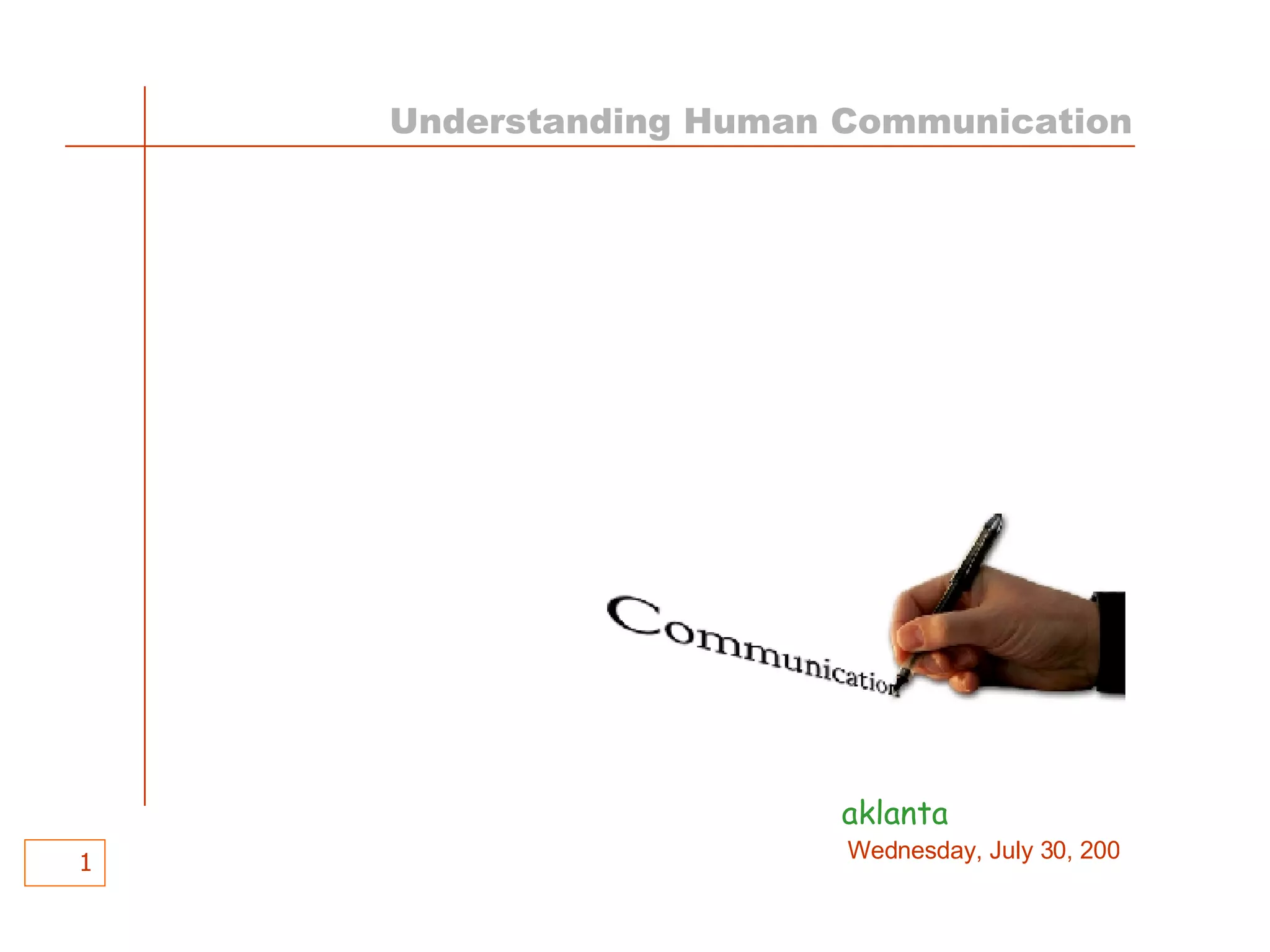 Understanding Human Communication

Communication

aklanta

Wednesday, July 30, 200

1